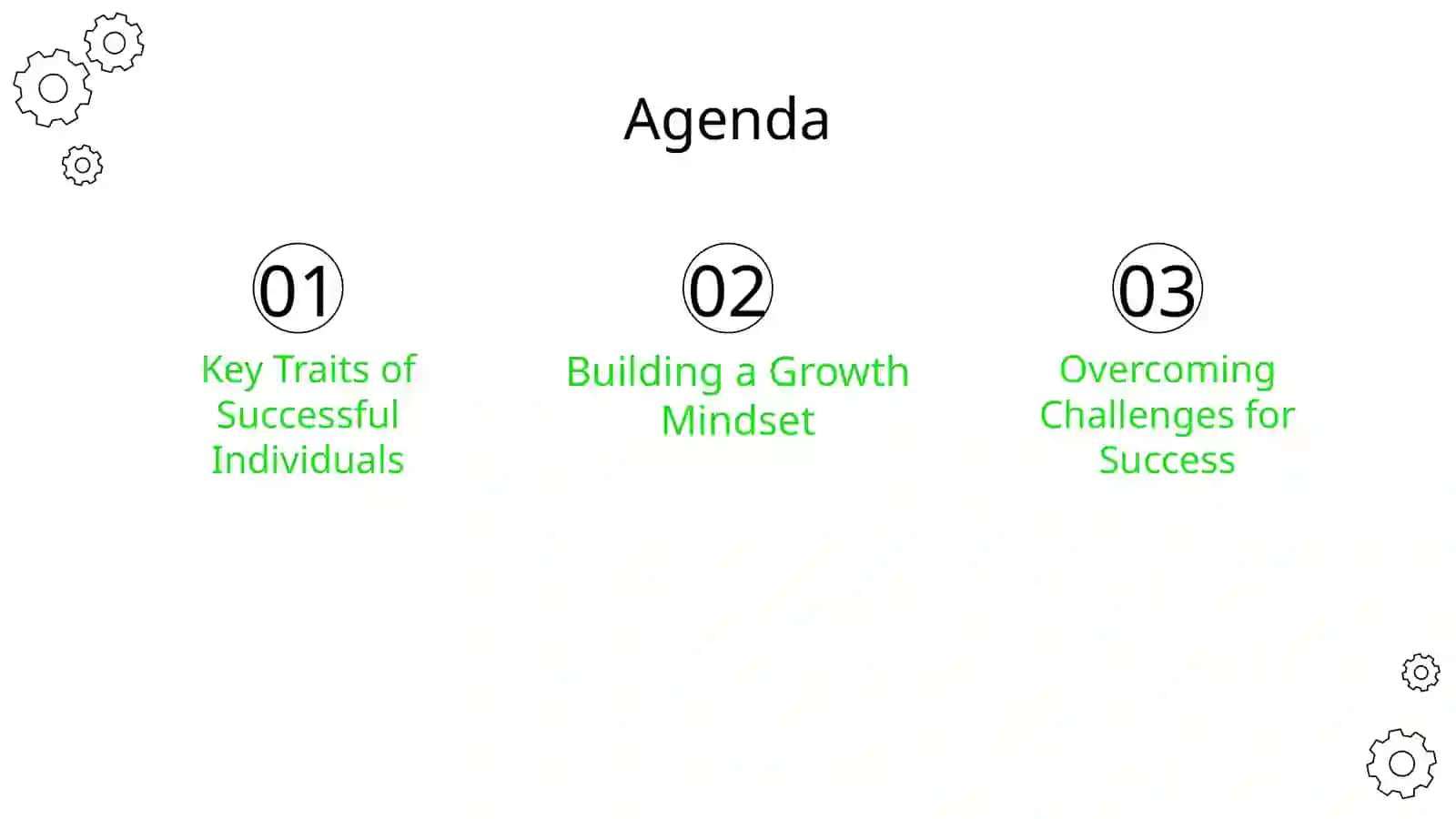 Agenda

01
Key Traits of Successful Individuals

02
Building a Growth Mindset

03
Overcoming Challenges for Success